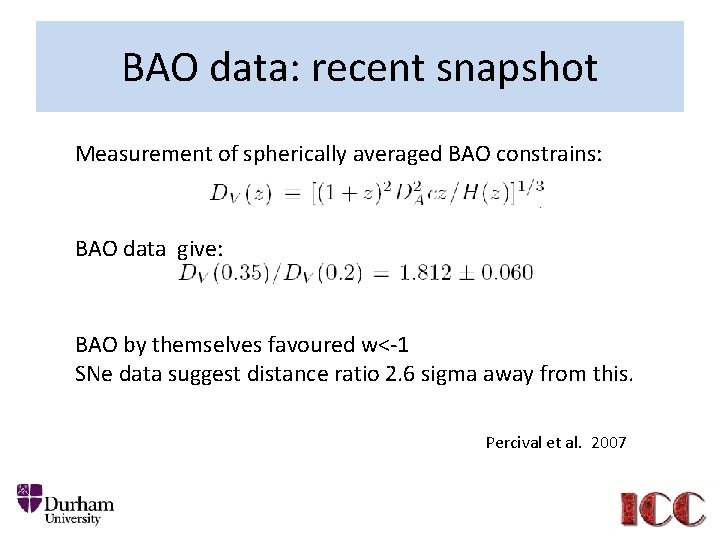 BAO data: recent snapshot

Measurement of spherically averaged BAO constrains:

$D_V(z) = [(1+z)^2 D_A^2 cz/H(z)]^{1/3}$

BAO data give:

$D_V(0.35)/D_V(0.2) = 1.812 \pm 0.060$

BAO by themselves favoured w<-1
SNe data suggest distance ratio 2.6 sigma away from this.

Percival et al. 2007

Durham University

ICC